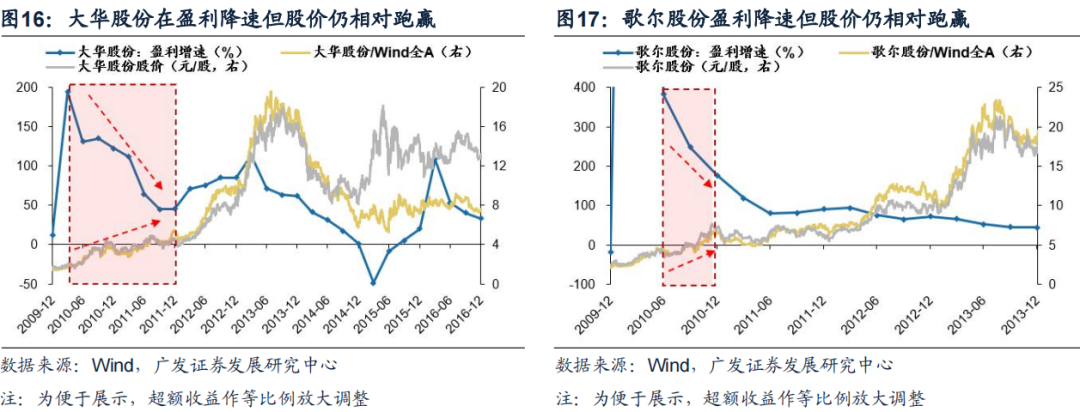 图16：大华股份在盈利降速但股价仍相对跑赢

大华股份：盈利增速（%）
大华股份/Wind全A（右）
大华股份股价（元/股，右）

200
150
100
50
0
-50

20
16
12
8
4
0

2009-12
2010-06
2010-12
2011-06
2011-12
2012-06
2012-12
2013-06
2013-12
2014-06
2014-12
2015-06
2015-12
2016-06
2016-12

数据来源：Wind，广发证券发展研究中心
注：为便于展示，超额收益作等比例放大调整

图17：歌尔股份盈利降速但股价仍相对跑赢

歌尔股份：盈利增速（%）
歌尔股份/Wind全A（右）
歌尔股份股价（元/股，右）

400
300
200
100
0
-100

25
20
15
10
5
0

2009-12
2010-06
2010-12
2011-06
2011-12
2012-06
2012-12
2013-06
2013-12

数据来源：Wind，广发证券发展研究中心
注：为便于展示，超额收益作等比例放大调整